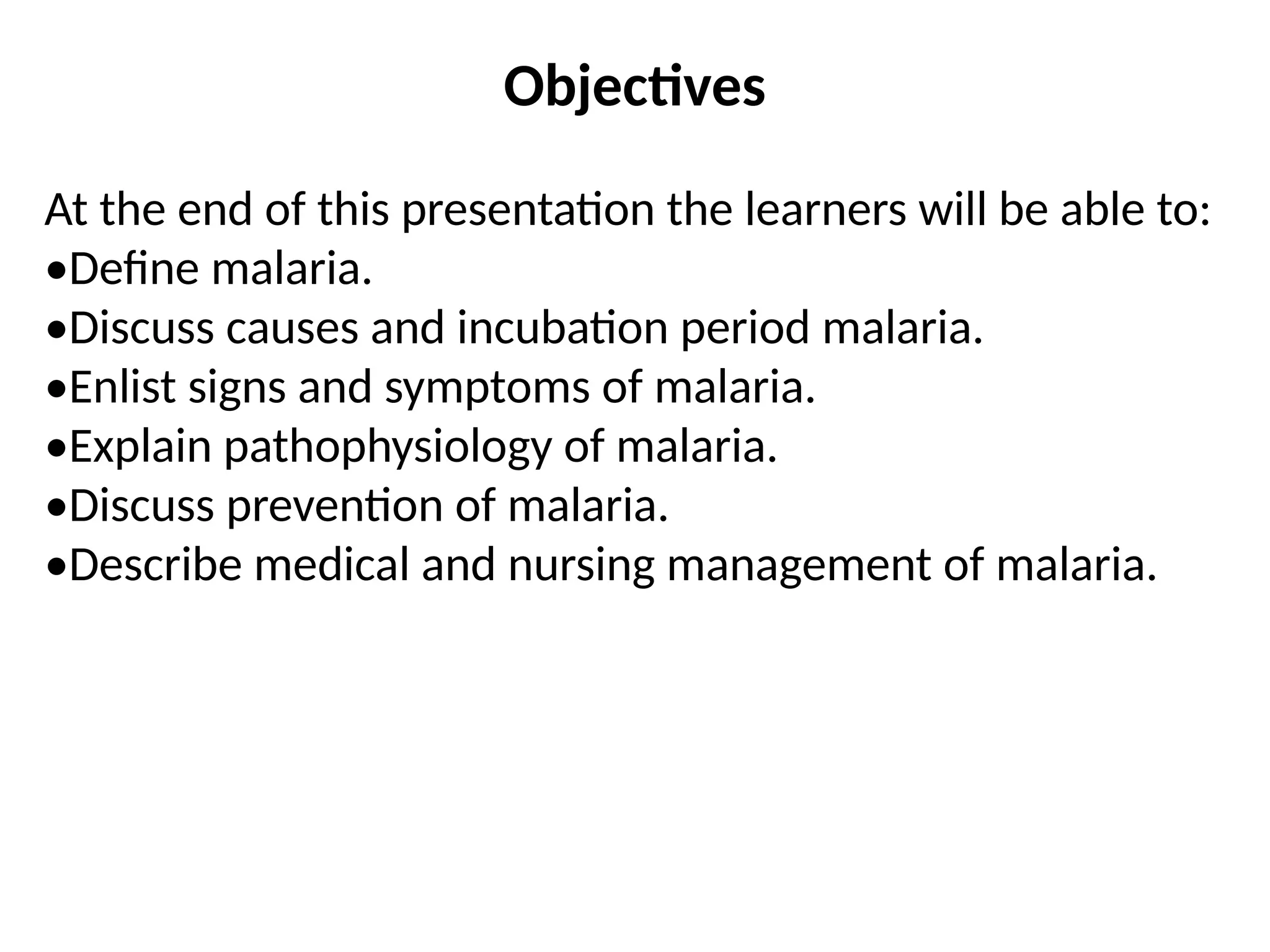 Objectives

At the end of this presentation the learners will be able to:
•Define malaria.
•Discuss causes and incubation period malaria.
•Enlist signs and symptoms of malaria.
•Explain pathophysiology of malaria.
•Discuss prevention of malaria.
•Describe medical and nursing management of malaria.